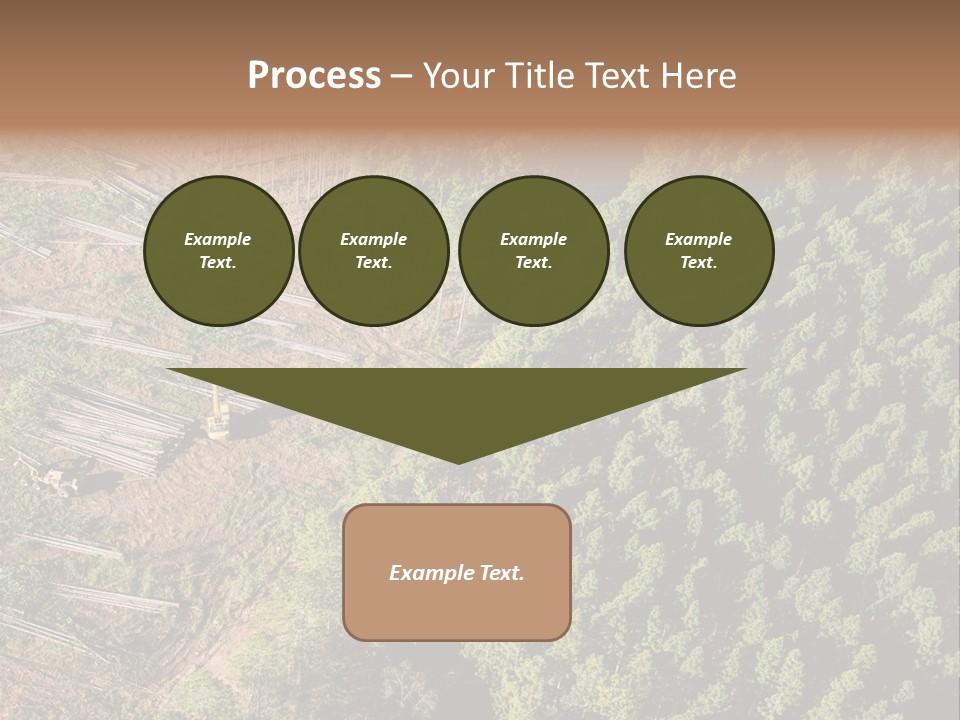 Process – Your Title Text Here

Example Text.

Example Text.

Example Text.

Example Text.

Example Text.